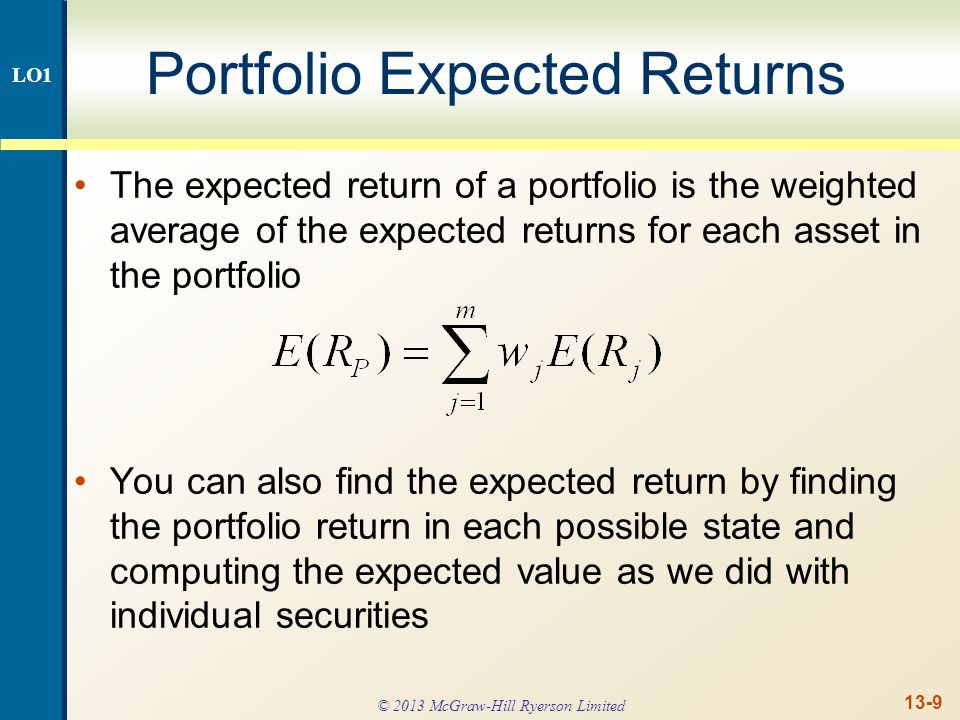 LO1

Portfolio Expected Returns

• The expected return of a portfolio is the weighted average of the expected returns for each asset in the portfolio

$E(R_P) = \sum_{j=1}^{m} w_j E(R_j)$

• You can also find the expected return by finding the portfolio return in each possible state and computing the expected value as we did with individual securities

© 2013 McGraw-Hill Ryerson Limited

13-9